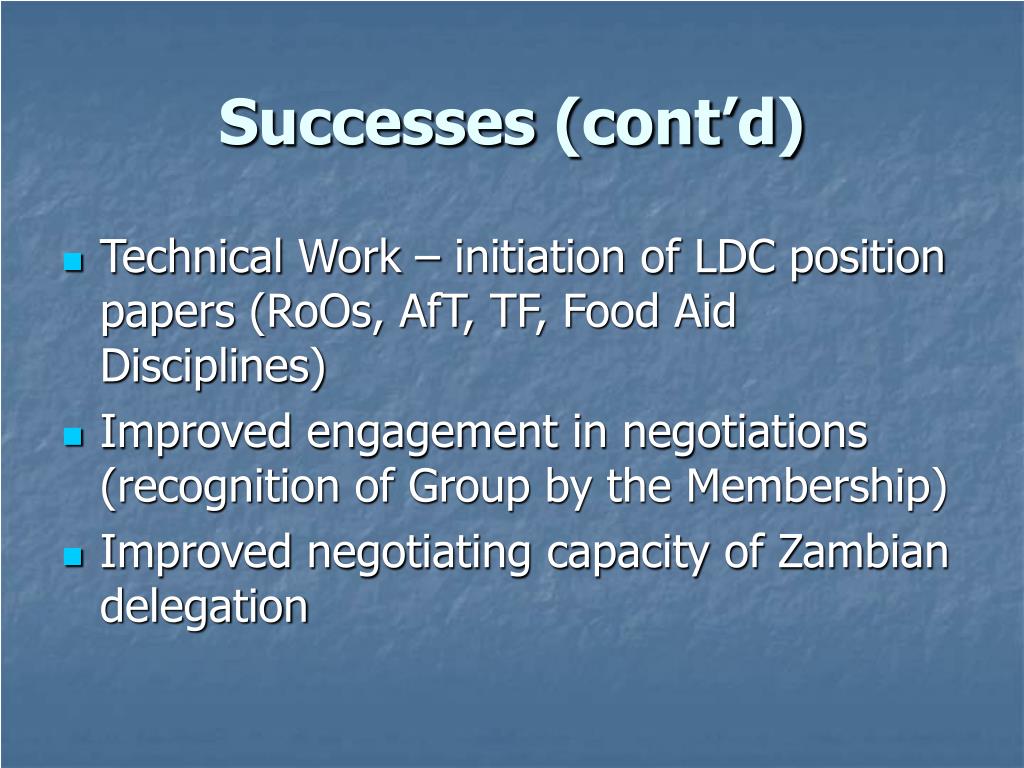 Successes (cont’d)

- Technical Work – initiation of LDC position papers (RoOs, AfT, TF, Food Aid Disciplines)
- Improved engagement in negotiations (recognition of Group by the Membership)
- Improved negotiating capacity of Zambian delegation